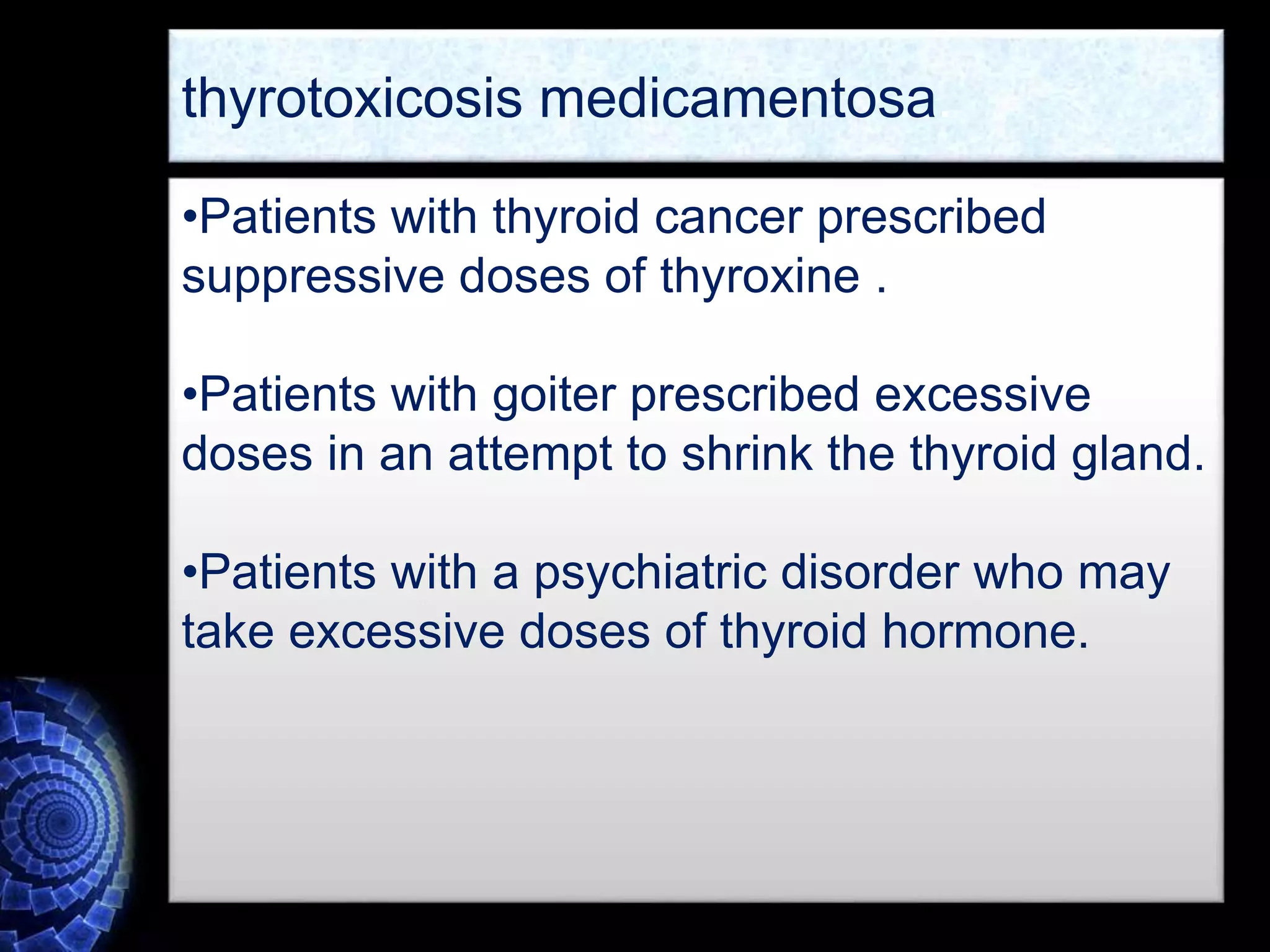 thyrotoxicosis medicamentosa

•Patients with thyroid cancer prescribed suppressive doses of thyroxine .

•Patients with goiter prescribed excessive doses in an attempt to shrink the thyroid gland.

•Patients with a psychiatric disorder who may take excessive doses of thyroid hormone.